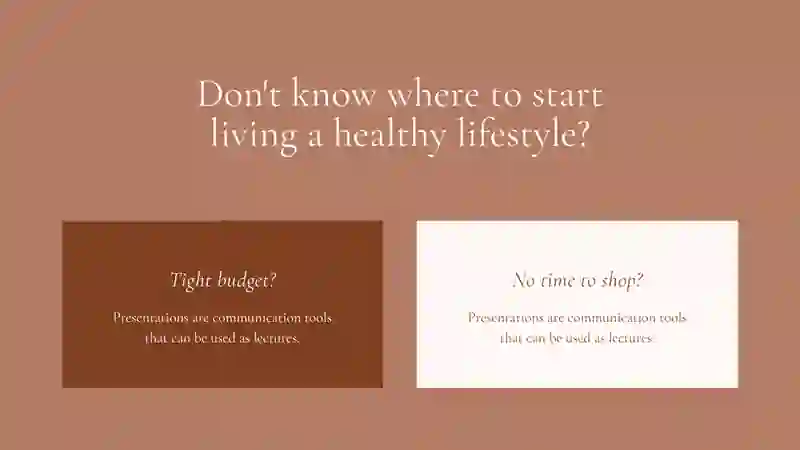 Don't know where to start living a healthy lifestyle?

Tight budget?

Presentations are communication tools that can be used as lectures.

No time to shop?

Presentations are communication tools that can be used as lectures.